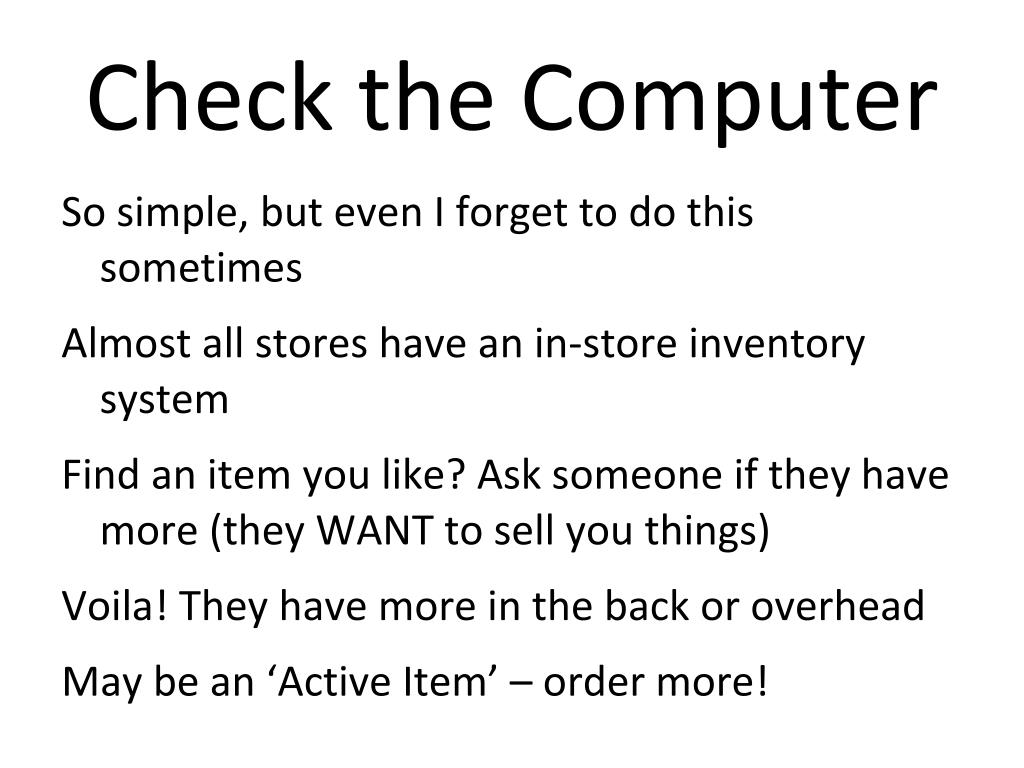 Check the Computer

So simple, but even I forget to do this sometimes

Almost all stores have an in-store inventory system

Find an item you like? Ask someone if they have more (they WANT to sell you things)

Voila! They have more in the back or overhead

May be an ‘Active Item’ – order more!